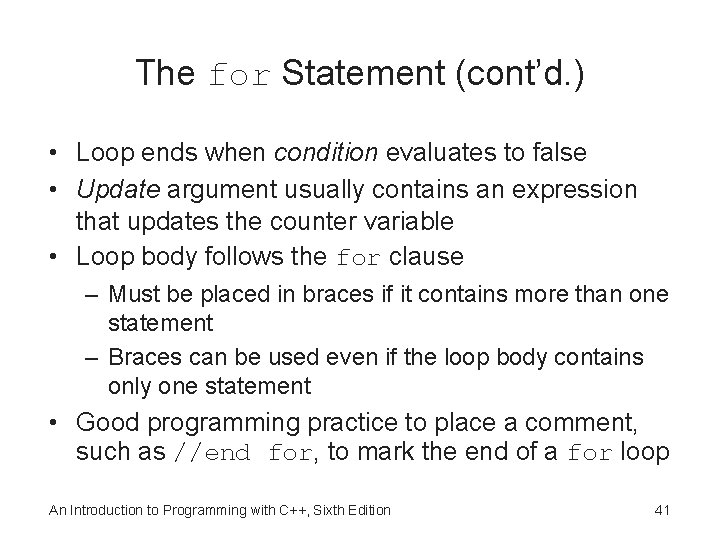 The for Statement (cont'd.)

• Loop ends when condition evaluates to false
• Update argument usually contains an expression that updates the counter variable
• Loop body follows the for clause
– Must be placed in braces if it contains more than one statement
– Braces can be used even if the loop body contains only one statement
• Good programming practice to place a comment, such as //end for, to mark the end of a for loop

An Introduction to Programming with C++, Sixth Edition

41